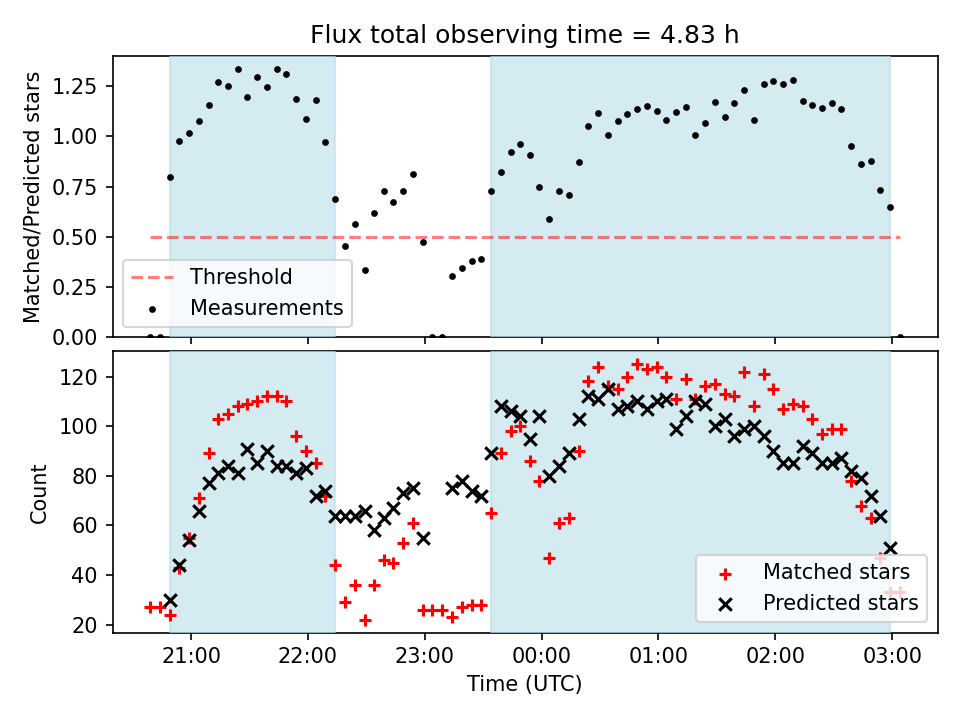 Flux total observing time = 4.83 h

Matched/Predicted stars

1.25
1.00
0.75
0.50
0.25
0.00

Threshold
Measurements

Count

120
100
80
60
40
20

Matched stars
Predicted stars

21:00
22:00
23:00
00:00
01:00
02:00
03:00

Time (UTC)